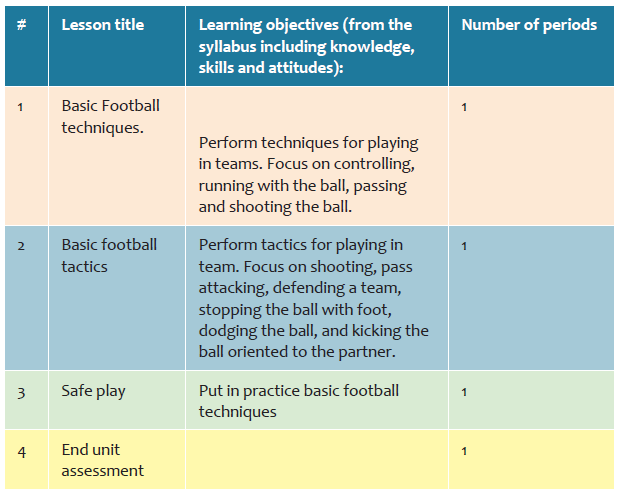 | # | Lesson title | Learning objectives (from the syllabus including knowledge, skills and attitudes): | Number of periods |
|---|---|---|---|
| 1 | Basic Football techniques. | Perform techniques for playing in teams. Focus on controlling, running with the ball, passing and shooting the ball. | 1 |
| 2 | Basic football tactics | Perform tactics for playing in team. Focus on shooting, pass attacking, defending a team, stopping the ball with foot, dodging the ball, and kicking the ball oriented to the partner. | 1 |
| 3 | Safe play | Put in practice basic football techniques | 1 |
| 4 | End unit assessment | | 1 |